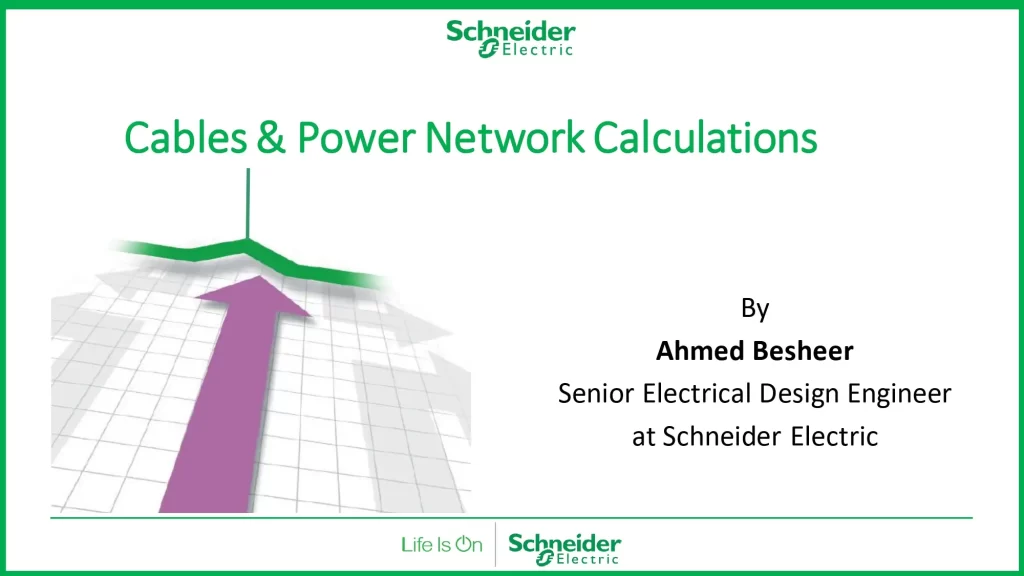 Schneider Electric

Cables & Power Network Calculations

By
Ahmed Besheer
Senior Electrical Design Engineer
at Schneider Electric

Life Is On Schneider Electric